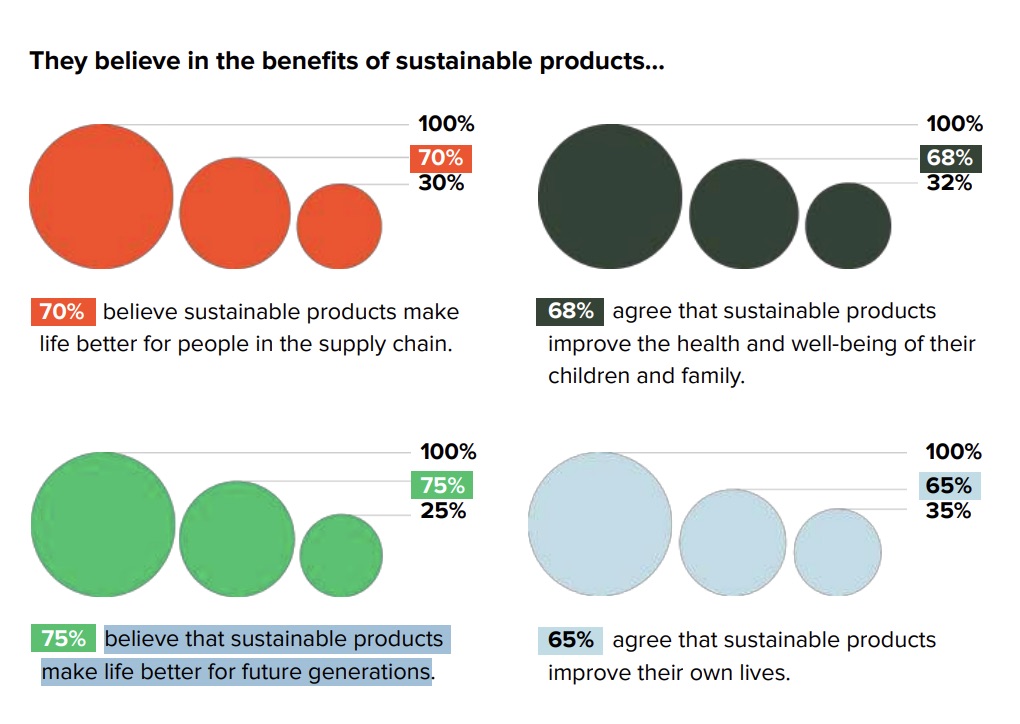 They believe in the benefits of sustainable products...

100%
70%
30%

70% believe sustainable products make life better for people in the supply chain.

100%
68%
32%

68% agree that sustainable products improve the health and well-being of their children and family.

100%
75%
25%

75% believe that sustainable products make life better for future generations.

100%
65%
35%

65% agree that sustainable products improve their own lives.